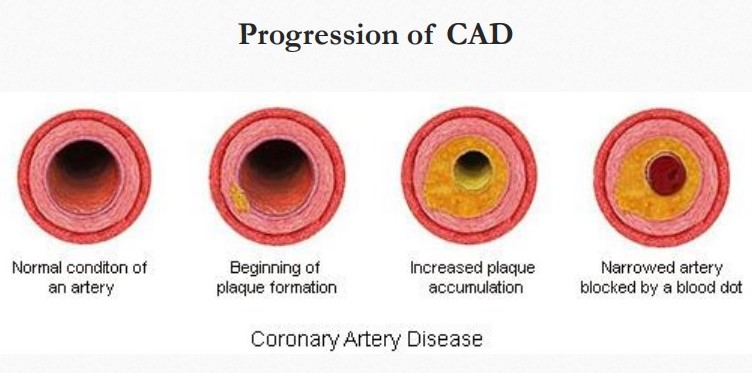 Progression of CAD

Normal conditon of an artery

Beginning of plaque formation

Increased plaque accumulation

Narrowed artery blocked by a blood dot

Coronary Artery Disease